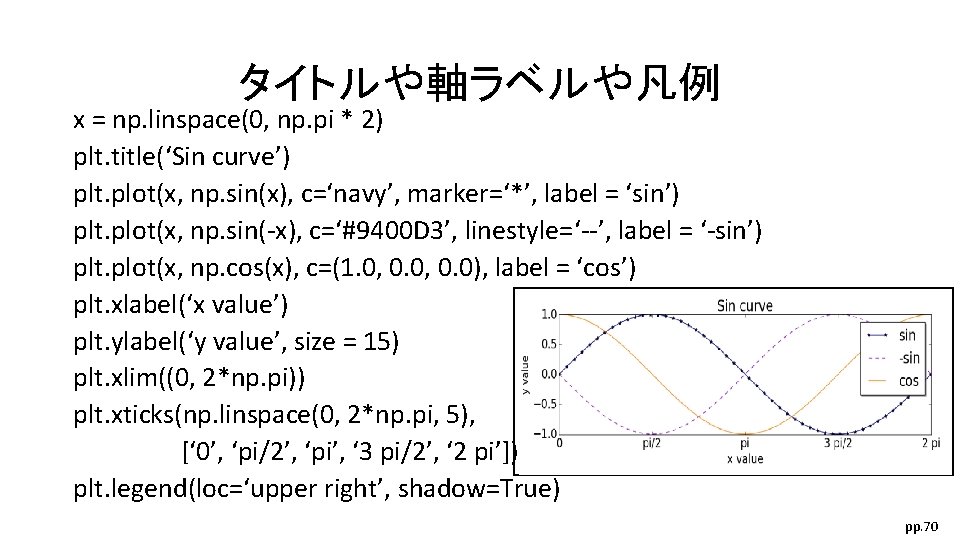 タイトルや軸ラベルや凡例

x = np.linspace(0, np.pi * 2)
plt.title('Sin curve')
plt.plot(x, np.sin(x), c='navy', marker='*', label = 'sin')
plt.plot(x, np.sin(-x), c='#9400D3', linestyle='--', label = '-sin')
plt.plot(x, np.cos(x), c=(1.0, 0.0, 0.0), label = 'cos')
plt.xlabel('x value')
plt.ylabel('y value', size = 15)
plt.xlim((0, 2*np.pi))
plt.xticks(np.linspace(0, 2*np.pi, 5),
['0', 'pi/2', 'pi', '3 pi/2', '2 pi'])
plt.legend(loc='upper right', shadow=True)

Sin curve
1.0
0.5
0.0
−0.5
−1.0
y value
0
pi/2
pi
3 pi/2
2 pi
x value
sin
-sin
cos

pp.70